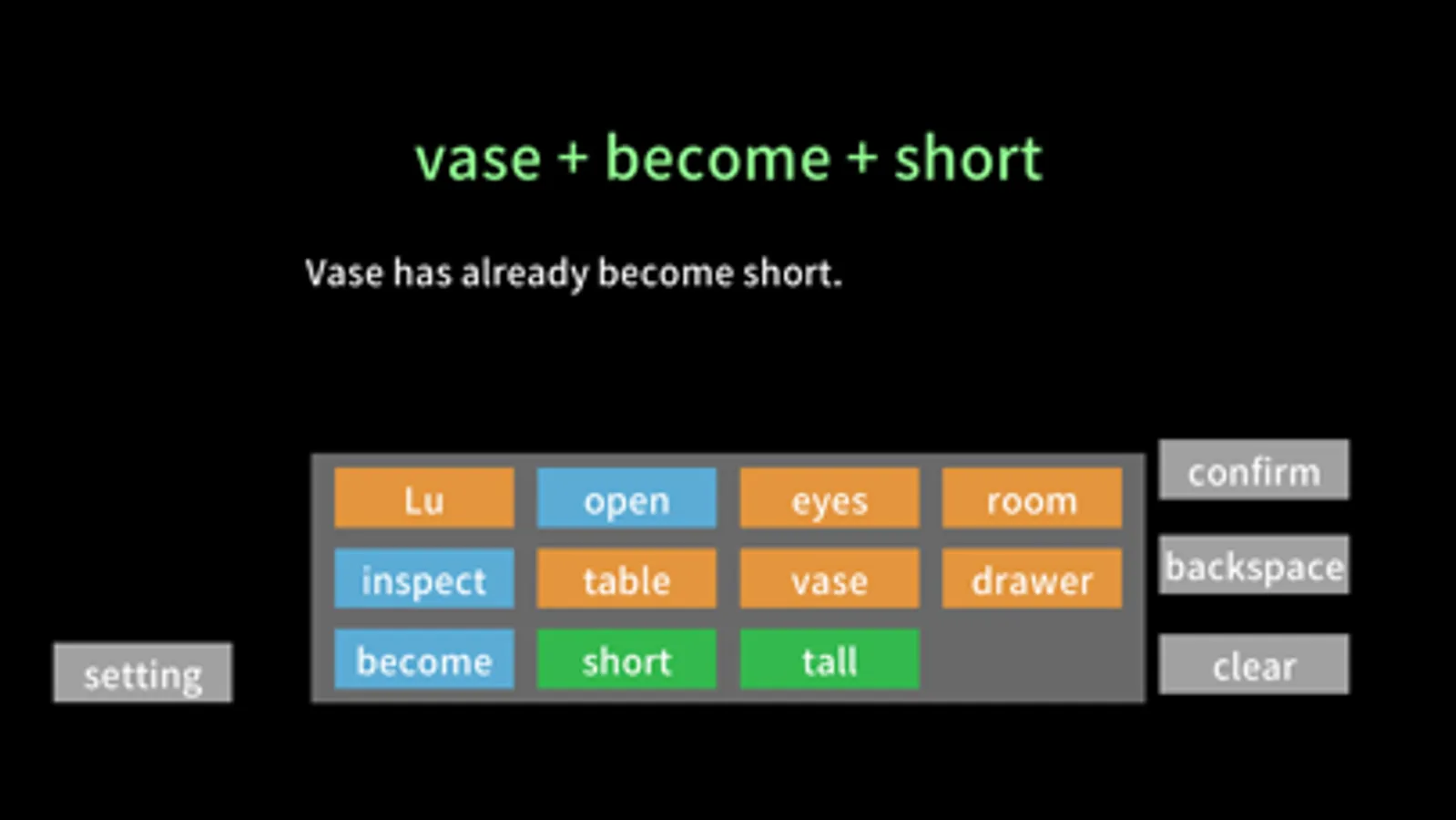 vase + become + short

Vase has already become short.

Lu
open
eyes
room
inspect
table
vase
drawer
become
short
tall

confirm
backspace
clear

setting